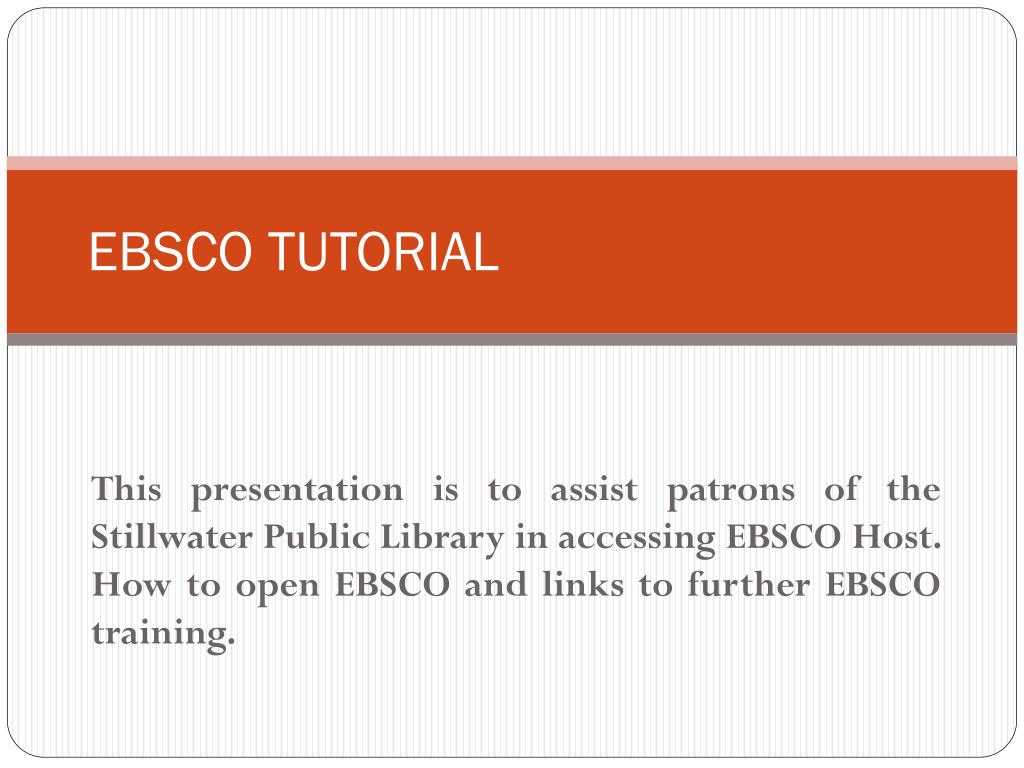 EBSCO TUTORIAL

This presentation is to assist patrons of the Stillwater Public Library in accessing EBSCO Host. How to open EBSCO and links to further EBSCO training.